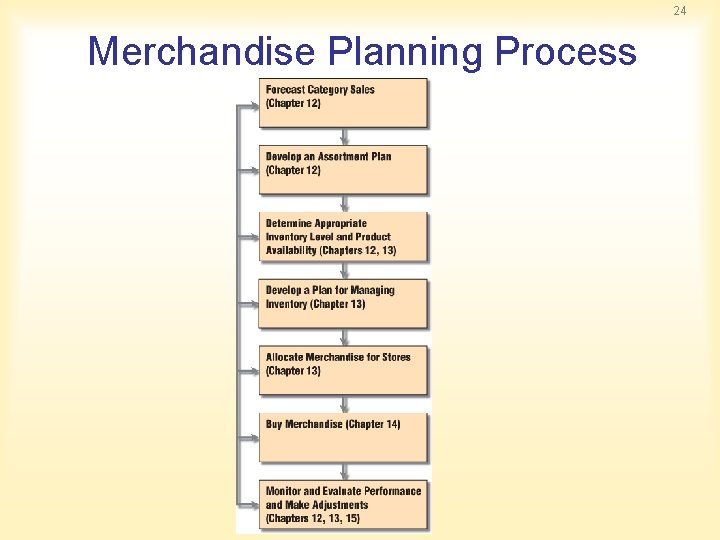 24

Merchandise Planning Process

Forecast Category Sales (Chapter 12)

Develop an Assortment Plan (Chapter 12)

Determine Appropriate Inventory Level and Product Availability (Chapters 12, 13)

Develop a Plan for Managing Inventory (Chapter 13)

Allocate Merchandise for Stores (Chapter 13)

Buy Merchandise (Chapter 14)

Monitor and Evaluate Performance and Make Adjustments (Chapters 12, 13, 15)